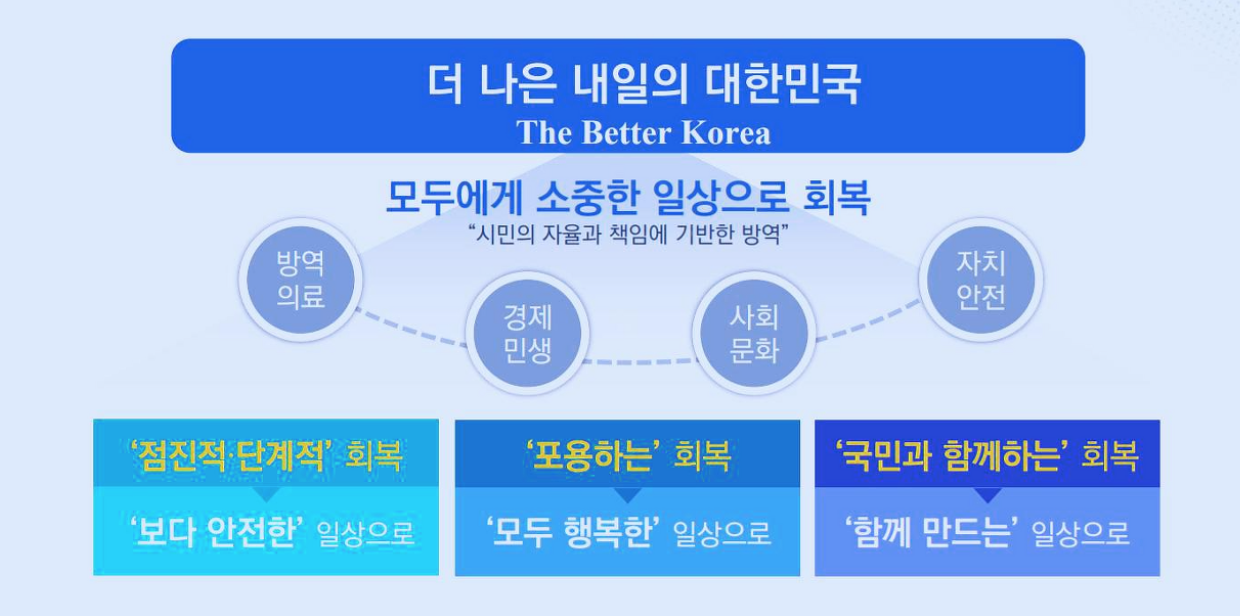 더 나은 내일의 대한민국
The Better Korea

모두에게 소중한 일상으로 회복
“시민의 자율과 책임에 기반한 방역”

방역 의료

경제 민생

사회 문화

자치 안전

‘점진적·단계적’ 회복
‘보다 안전한’ 일상으로

‘포용하는’ 회복
‘모두 행복한’ 일상으로

‘국민과 함께하는’ 회복
‘함께 만드는’ 일상으로